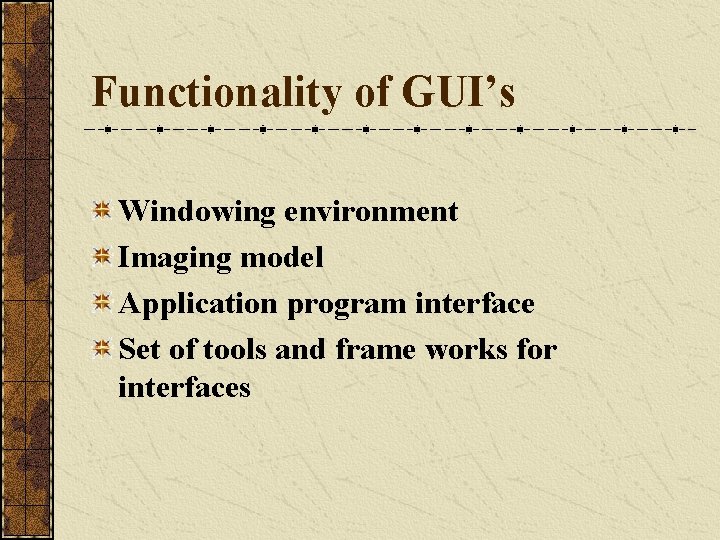 Functionality of GUI’s

Windowing environment
Imaging model
Application program interface
Set of tools and frame works for interfaces